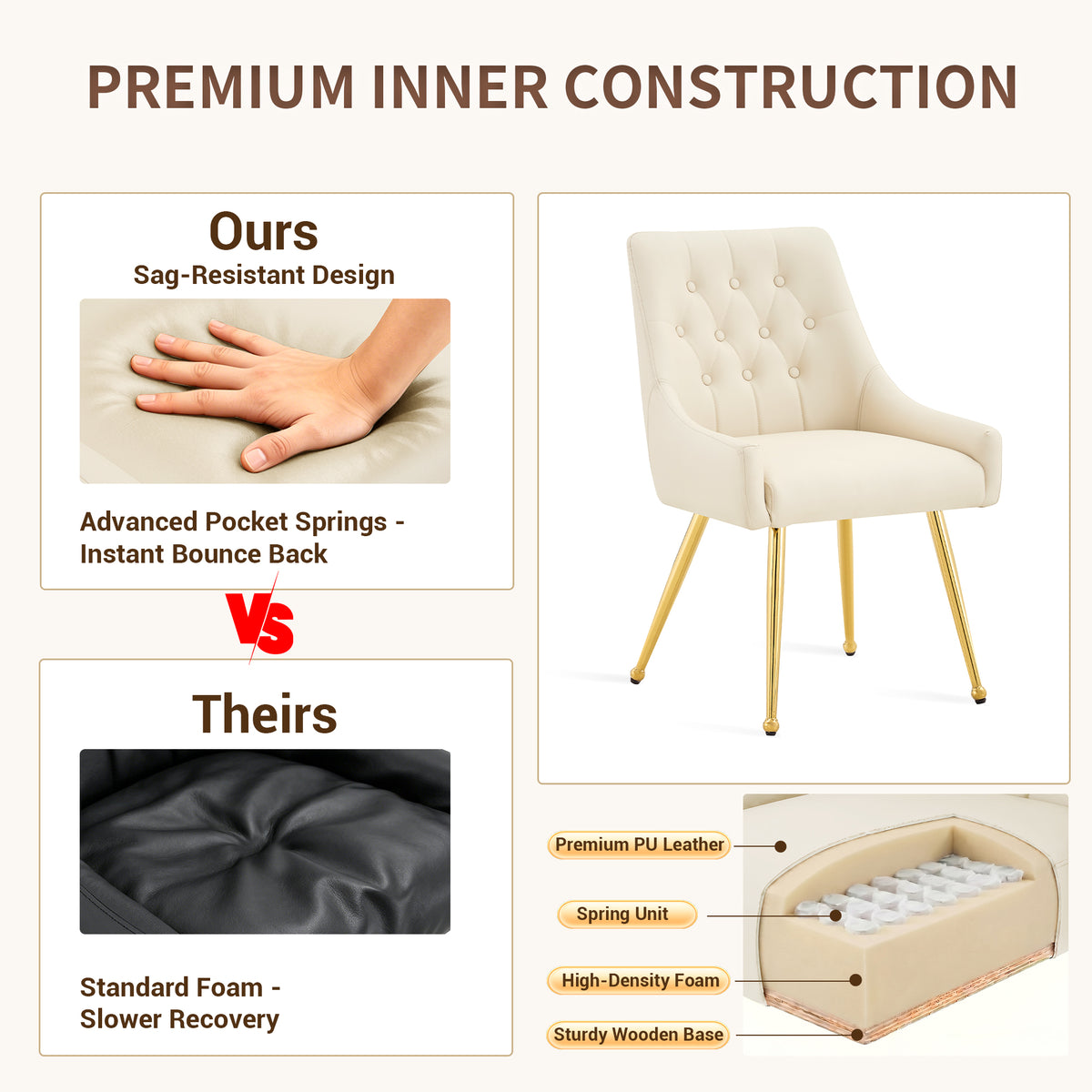 PREMIUM INNER CONSTRUCTION

Ours
Sag-Resistant Design

Advanced Pocket Springs - Instant Bounce Back

VS

Theirs

Standard Foam - Slower Recovery

Premium PU Leather

Spring Unit

High-Density Foam

Sturdy Wooden Base